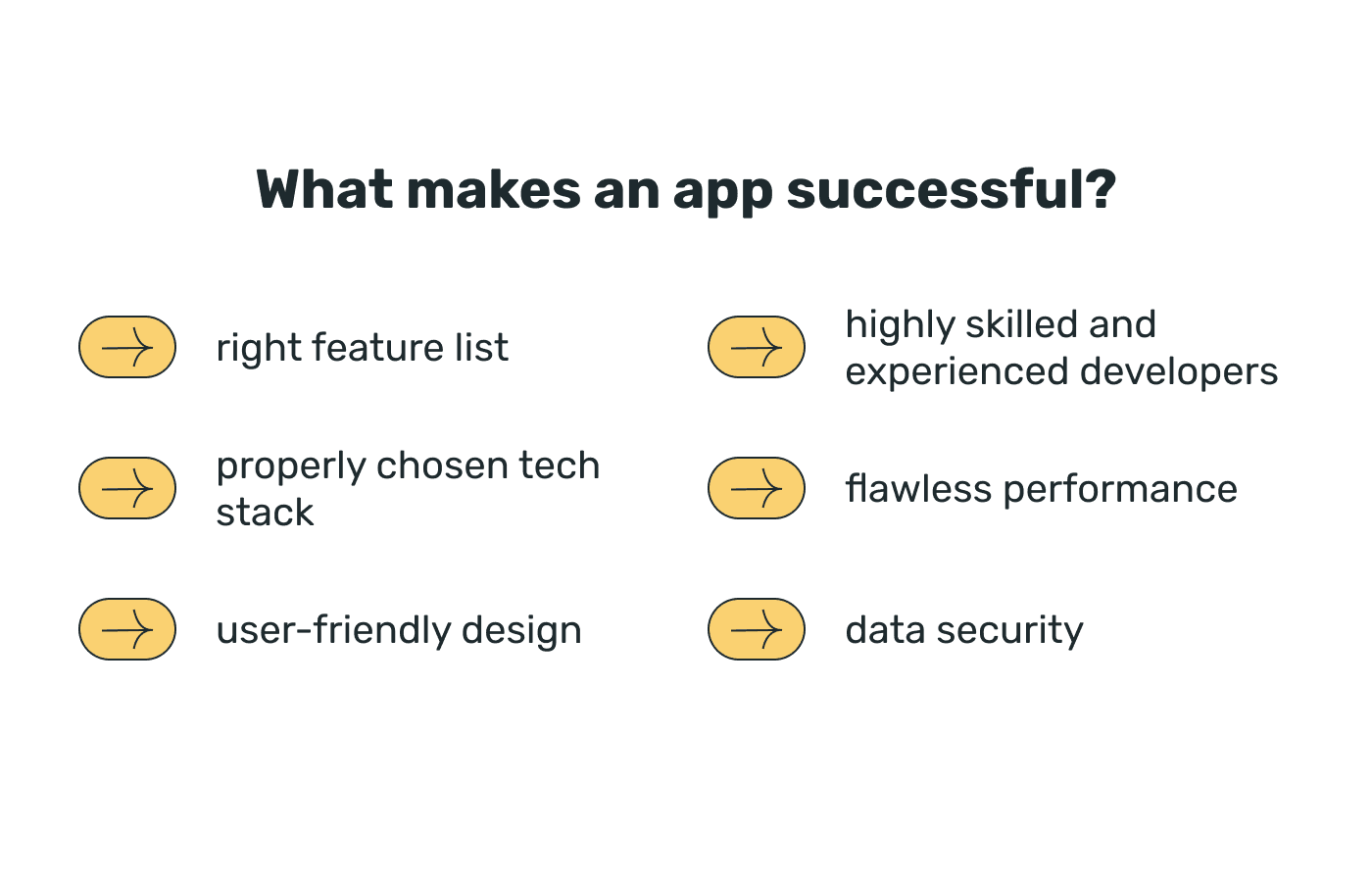 What makes an app successful?

right feature list

properly chosen tech stack

user-friendly design

highly skilled and experienced developers

flawless performance

data security